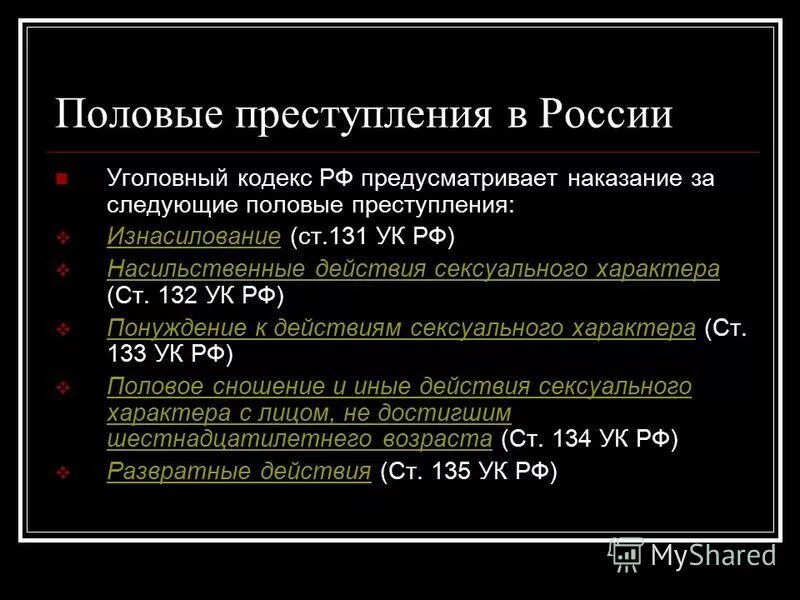 Половые преступления в России

Уголовный кодекс РФ предусматривает наказание за следующие половые преступления:

Изнасилование (ст.131 УК РФ)

Насильственные действия сексуального характера (Ст. 132 УК РФ)

Понуждение к действиям сексуального характера (Ст. 133 УК РФ)

Половое сношение и иные действия сексуального характера с лицом, не достигшим шестнадцатилетнего возраста (Ст. 134 УК РФ)

Развратные действия (Ст. 135 УК РФ)

MyShared